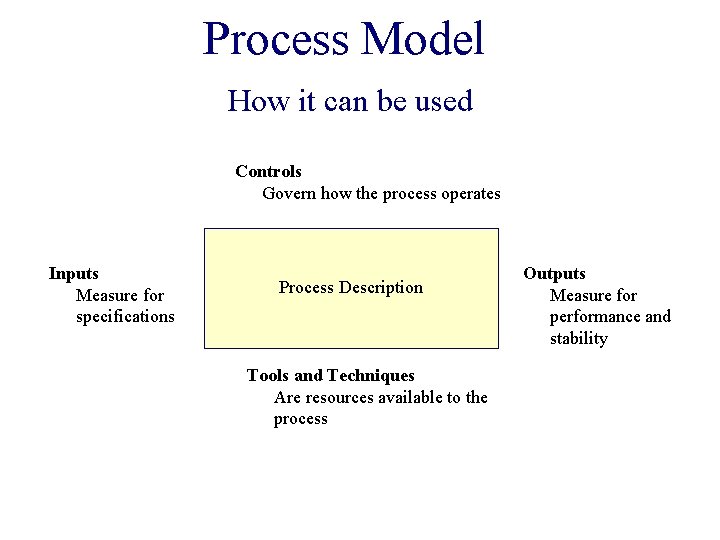 Process Model

How it can be used

Controls
Govern how the process operates

Inputs
Measure for specifications

Process Description

Outputs
Measure for performance and stability

Tools and Techniques
Are resources available to the process